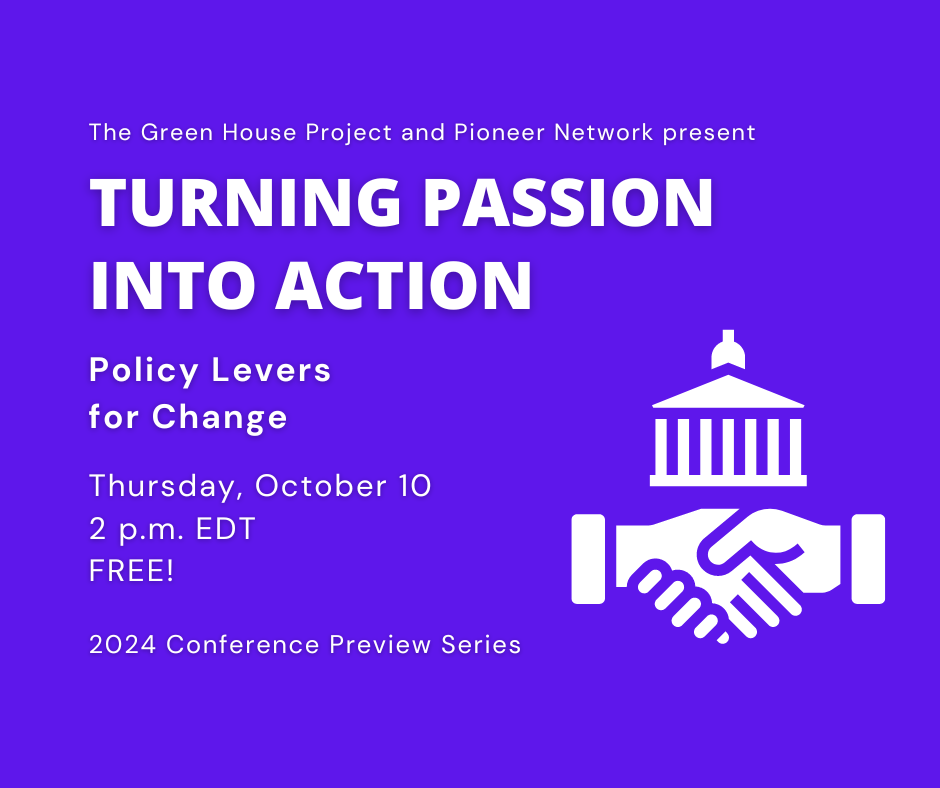 The Green House Project and Pioneer Network present

TURNING PASSION INTO ACTION

Policy Levers for Change

Thursday, October 10
2 p.m. EDT
FREE!

2024 Conference Preview Series